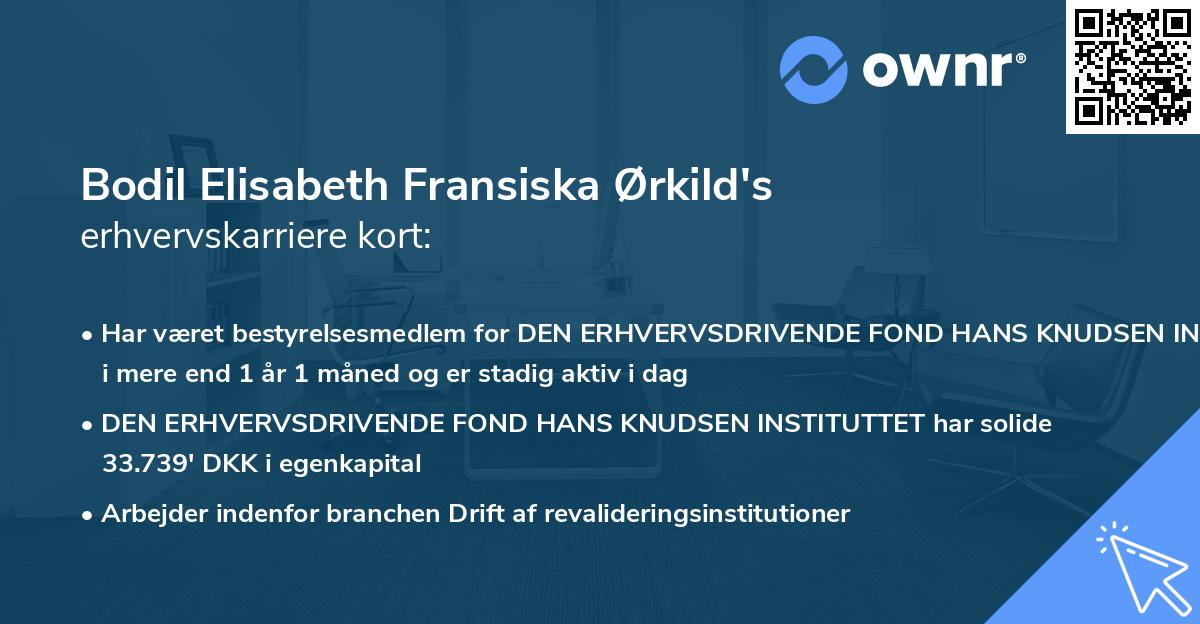 ownr®

Bodil Elisabeth Fransiska Ørkild's
erhvervskarriere kort:

• Har været bestyrelsesmedlem for DEN ERHVERVSDRIVENDE FOND HANS KNUDSEN IN i mere end 1 år 1 måned og er stadig aktiv i dag

• DEN ERHVERVSDRIVENDE FOND HANS KNUDSEN INSTITUTTET har solide 33.739' DKK i egenkapital

• Arbejder indenfor branchen Drift af revalideringsinstitutioner